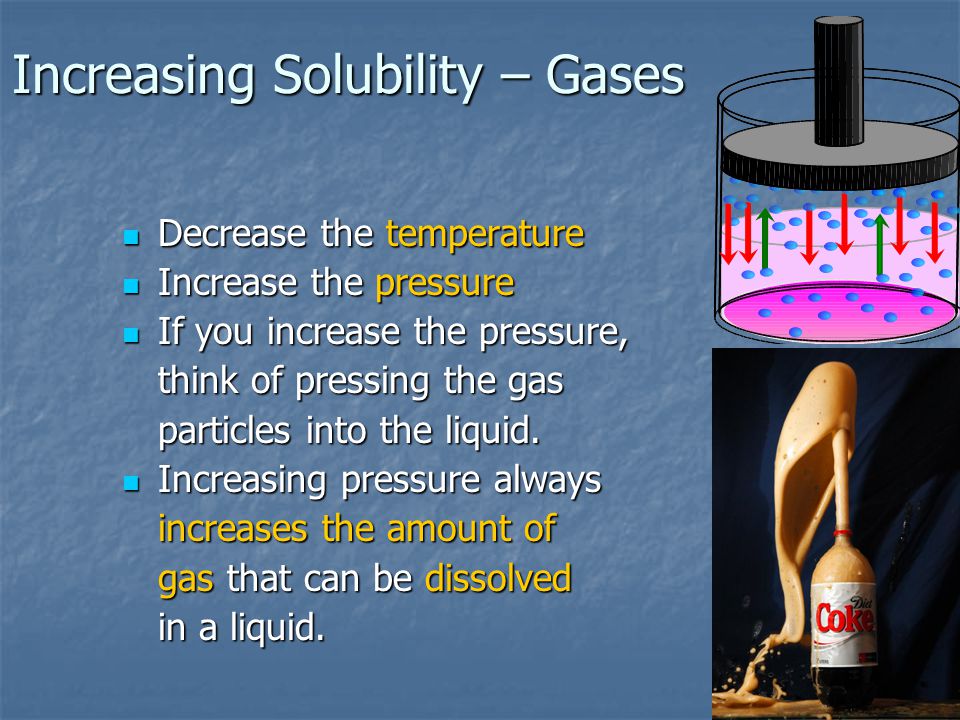 Increasing Solubility – Gases

- Decrease the temperature
- Increase the pressure
- If you increase the pressure, think of pressing the gas particles into the liquid.
- Increasing pressure always increases the amount of gas that can be dissolved in a liquid.

Diet Coke